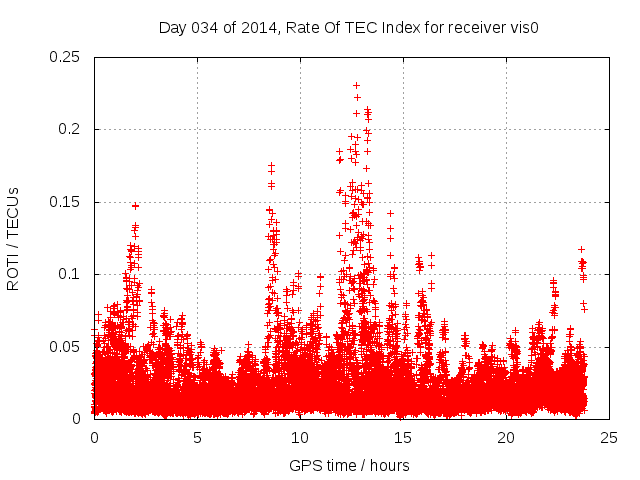 Day 034 of 2014, Rate Of TEC Index for receiver vis0

ROTI / TECUs

0.25
0.2
0.15
0.1
0.05
0

0 5 10 15 20 25

GPS time / hours